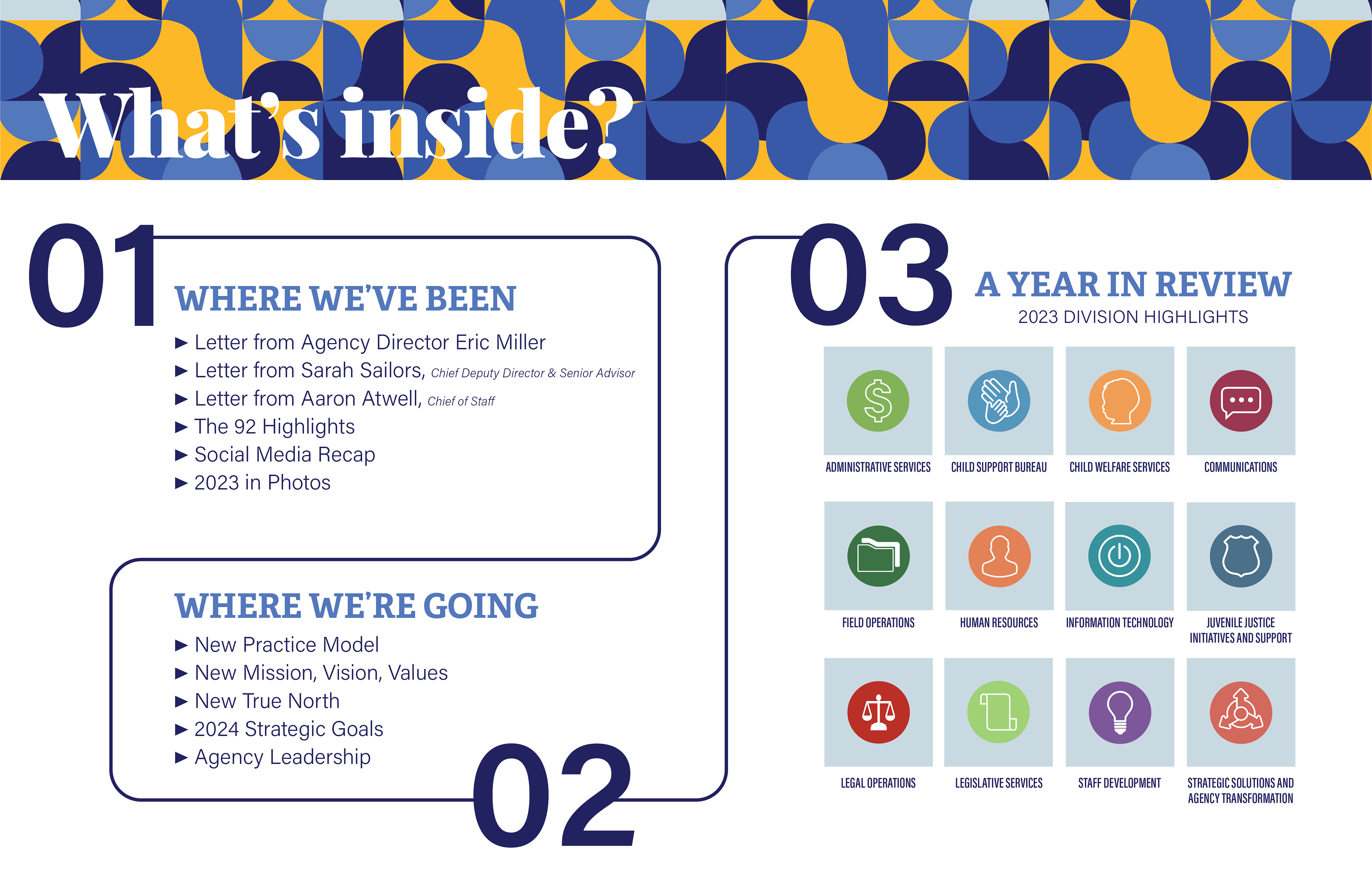 What's inside?

01

WHERE WE'VE BEEN

► Letter from Agency Director Eric Miller
► Letter from Sarah Sailors, Chief Deputy Director & Senior Advisor
► Letter from Aaron Atwell, Chief of Staff
► The 92 Highlights
► Social Media Recap
► 2023 in Photos

WHERE WE'RE GOING

► New Practice Model
► New Mission, Vision, Values
► New True North
► 2024 Strategic Goals
► Agency Leadership

02

03

A YEAR IN REVIEW

2023 DIVISION HIGHLIGHTS

ADMINISTRATIVE SERVICES

CHILD SUPPORT BUREAU

CHILD WELFARE SERVICES

COMMUNICATIONS

FIELD OPERATIONS

HUMAN RESOURCES

INFORMATION TECHNOLOGY

JUVENILE JUSTICE INITIATIVES AND SUPPORT

LEGAL OPERATIONS

LEGISLATIVE SERVICES

STAFF DEVELOPMENT

STRATEGIC SOLUTIONS AND AGENCY TRANSFORMATION